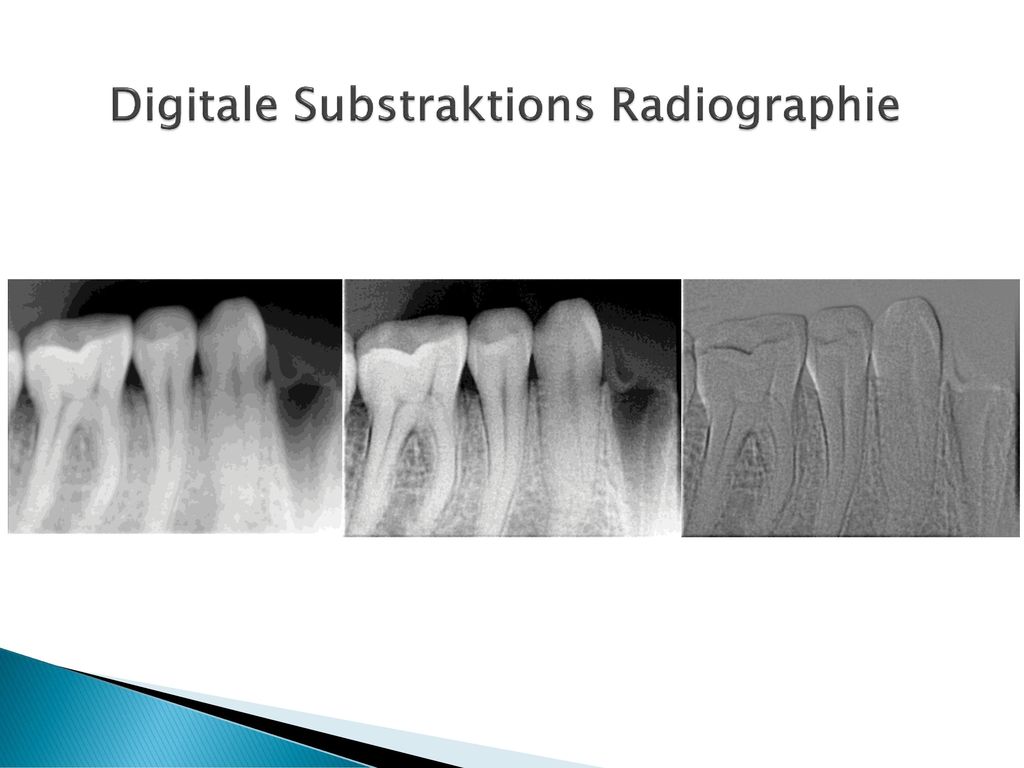 Digitale Substraktions Radiographie